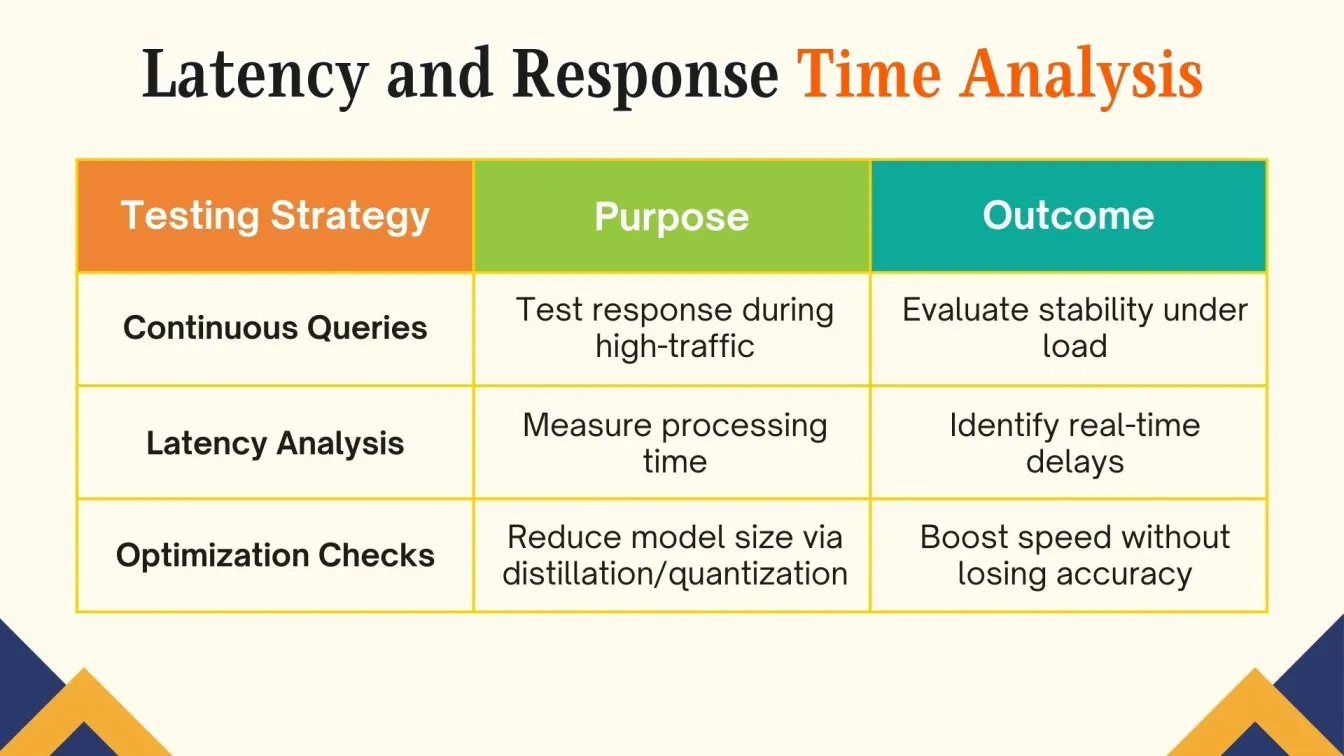 Latency and Response Time Analysis

| Testing Strategy | Purpose | Outcome |
|---|---|---|
| Continuous Queries | Test response during high-traffic | Evaluate stability under load |
| Latency Analysis | Measure processing time | Identify real-time delays |
| Optimization Checks | Reduce model size via distillation/quantization | Boost speed without losing accuracy |